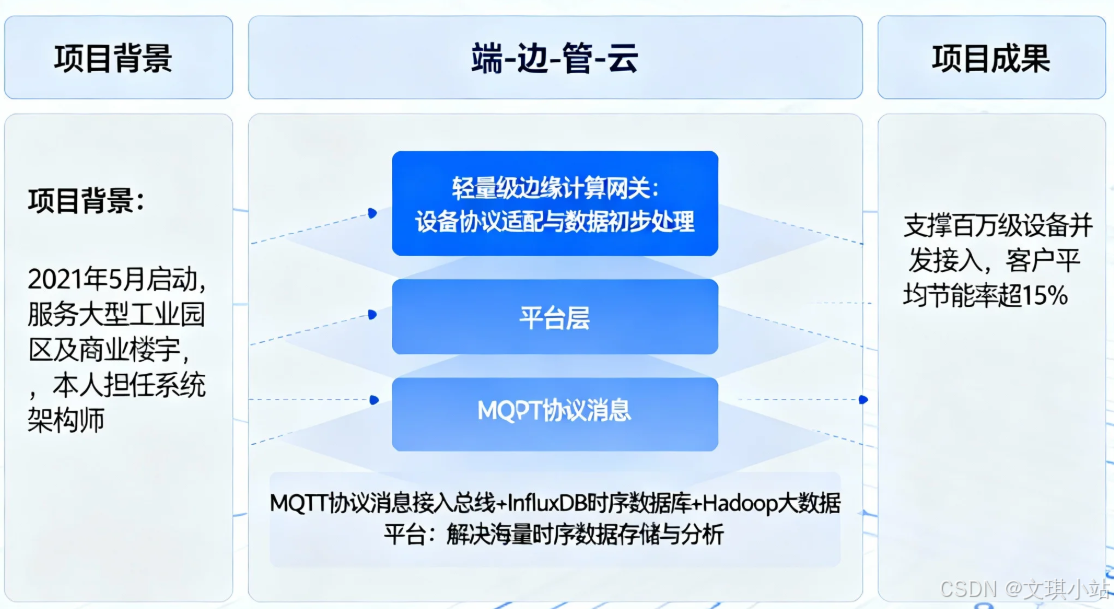 项目背景

端-边-管-云

项目成果

项目背景：

2021年5月启动，服务大型工业园区及商业楼宇，，本人担任系统架构师

轻量级边缘计算网关：设备协议适配与数据初步处理

平台层

MQPT协议消息

MQTT协议消息接入总线+InfluxDB时序数据库+Hadoop大数据平台：解决海量时序数据存储与分析

支撑百万级设备并发接入，客户平均节能率超15%

CSDN @文琪小站